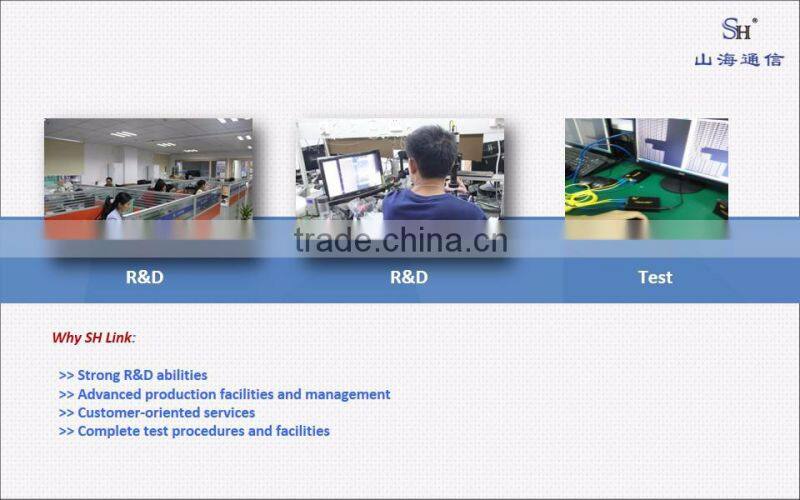 SH®
山海通信

trade.china.cn

R&D

R&D

Test

Why SH Link:

>> Strong R&D abilities
>> Advanced production facilities and management
>> Customer-oriented services
>> Complete test procedures and facilities